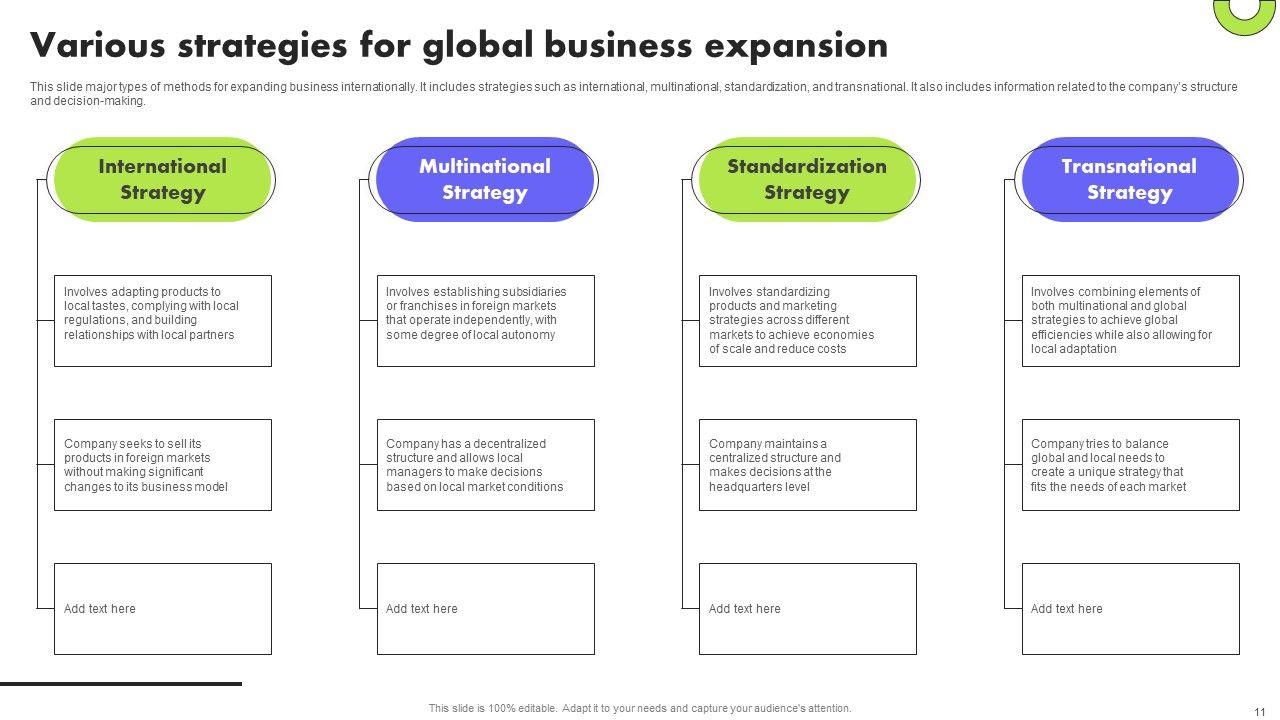 Various strategies for global business expansion

This slide major types of methods for expanding business internationally. It includes strategies such as international, multinational, standardization, and transnational. It also includes information related to the company's structure and decision-making.

International Strategy

Involves adapting products to local tastes, complying with local regulations, and building relationships with local partners

Company seeks to sell its products in foreign markets without making significant changes to its business model

Add text here

Multinational Strategy

Involves establishing subsidiaries or franchises in foreign markets that operate independently, with some degree of local autonomy

Company has a decentralized structure and allows local managers to make decisions based on local market conditions

Add text here

Standardization Strategy

Involves standardizing products and marketing strategies across different markets to achieve economies of scale and reduce costs

Company maintains a centralized structure and makes decisions at the headquarters level

Add text here

Transnational Strategy

Involves combining elements of both multinational and global strategies to achieve global efficiencies while also allowing for local adaptation

Company tries to balance global and local needs to create a unique strategy that fits the needs of each market

Add text here

This slide is 100% editable. Adapt it to your needs and capture your audience's attention.

11